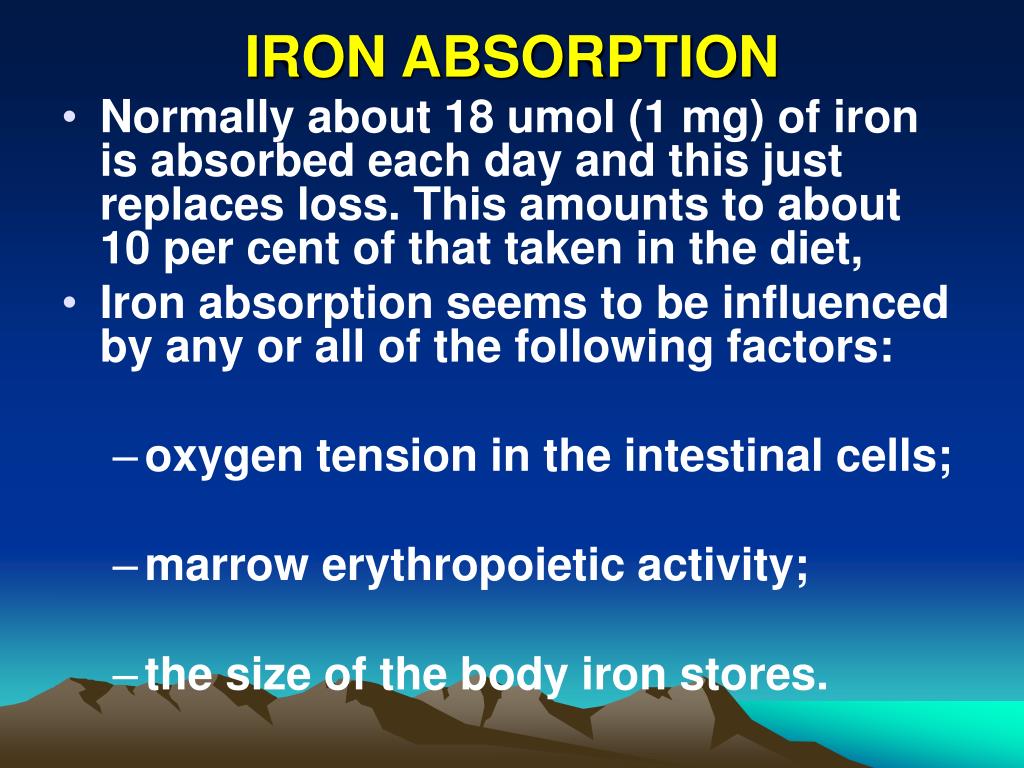 IRON ABSORPTION

• Normally about 18 umol (1 mg) of iron is absorbed each day and this just replaces loss. This amounts to about 10 per cent of that taken in the diet,

• Iron absorption seems to be influenced by any or all of the following factors:

– oxygen tension in the intestinal cells;

– marrow erythropoietic activity;

– the size of the body iron stores.